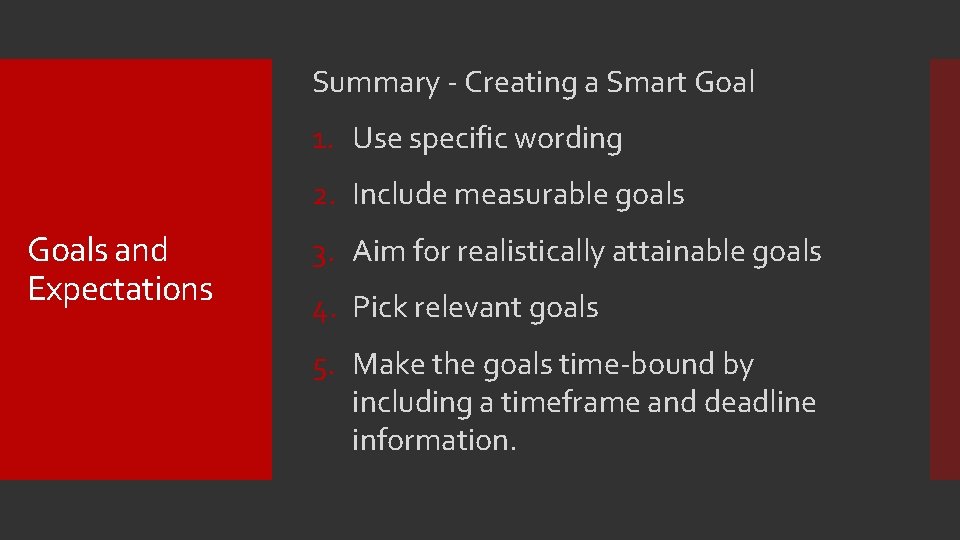 Goals and Expectations

Summary - Creating a Smart Goal

1. Use specific wording
2. Include measurable goals
3. Aim for realistically attainable goals
4. Pick relevant goals
5. Make the goals time-bound by including a timeframe and deadline information.